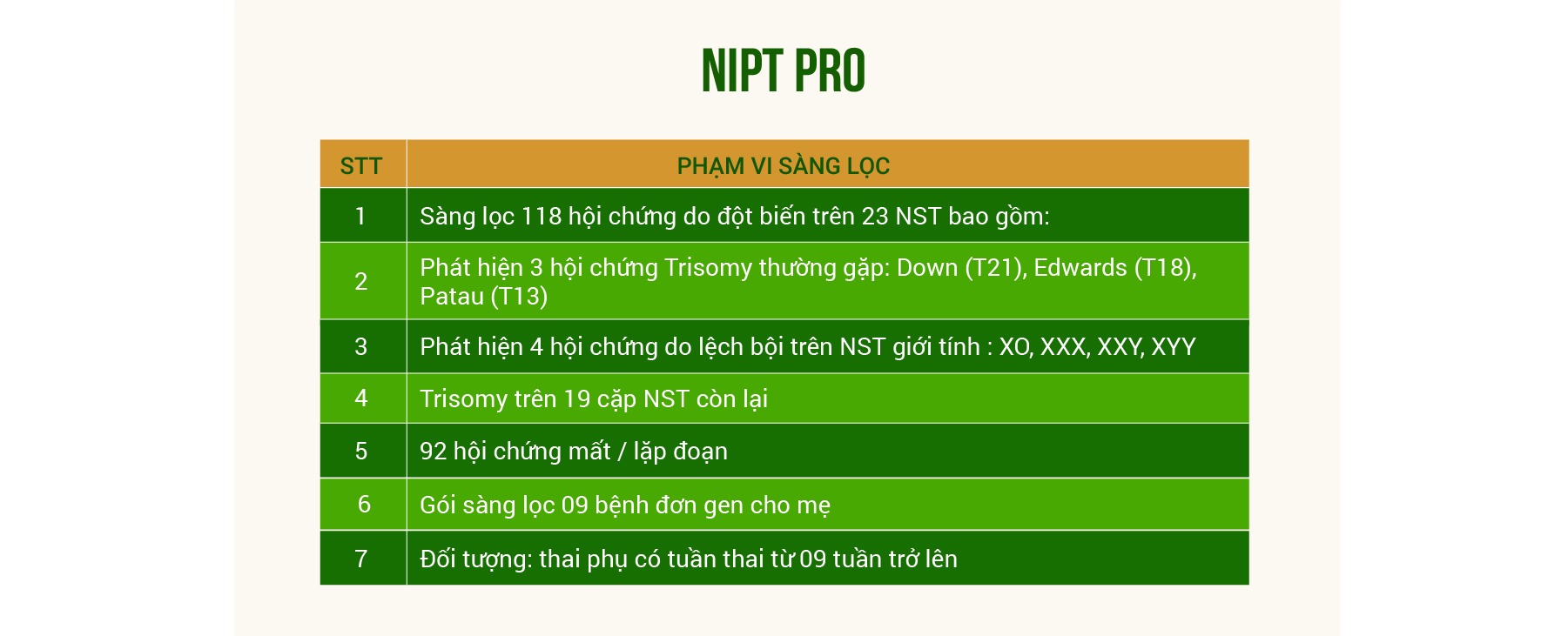 NIPT PRO

| STT | PHẠM VI SÀNG LỌC |
|---|---|
| 1 | Sàng lọc 118 hội chứng do đột biến trên 23 NST bao gồm: |
| 2 | Phát hiện 3 hội chứng Trisomy thường gặp: Down (T21), Edwards (T18), Patau (T13) |
| 3 | Phát hiện 4 hội chứng do lệch bội trên NST giới tính : XO, XXX, XXY, XYY |
| 4 | Trisomy trên 19 cặp NST còn lại |
| 5 | 92 hội chứng mất / lặp đoạn |
| 6 | Gói sàng lọc 09 bệnh đơn gen cho mẹ |
| 7 | Đối tượng: thai phụ có tuần thai từ 09 tuần trở lên |